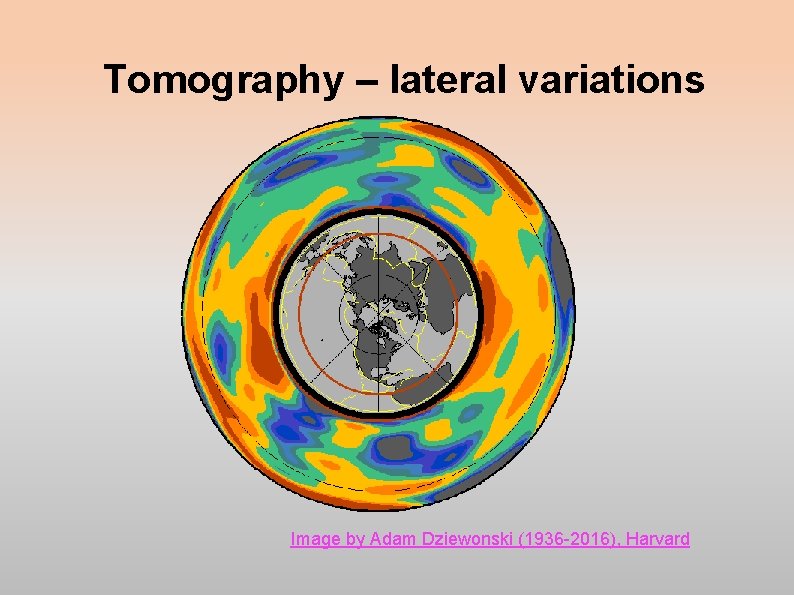 Tomography – lateral variations

Image by Adam Dziewonski (1936-2016), Harvard